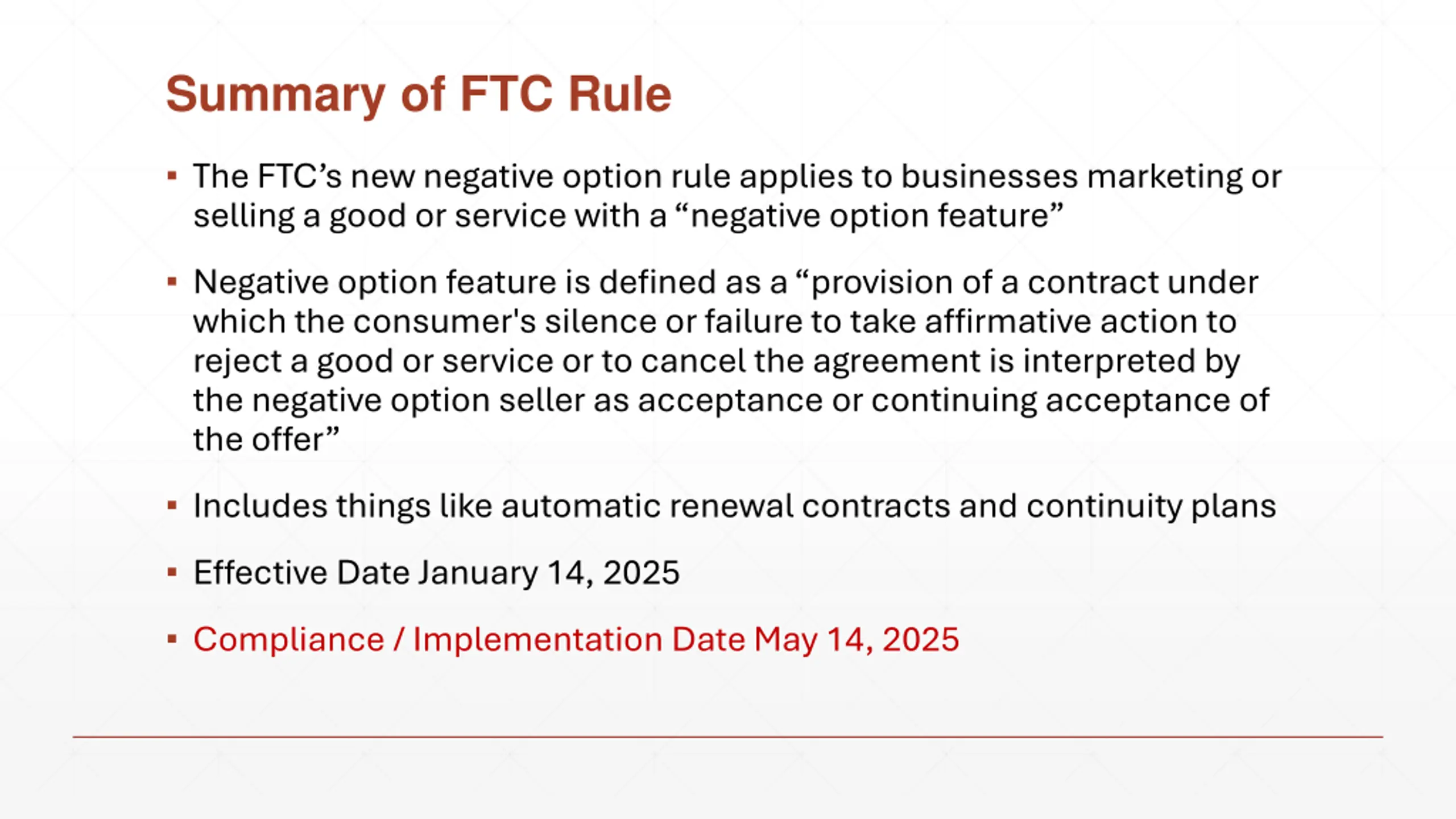 Summary of FTC Rule

▪ The FTC’s new negative option rule applies to businesses marketing or selling a good or service with a “negative option feature”

▪ Negative option feature is defined as a “provision of a contract under which the consumer's silence or failure to take affirmative action to reject a good or service or to cancel the agreement is interpreted by the negative option seller as acceptance or continuing acceptance of the offer”

▪ Includes things like automatic renewal contracts and continuity plans

▪ Effective Date January 14, 2025

▪ Compliance / Implementation Date May 14, 2025